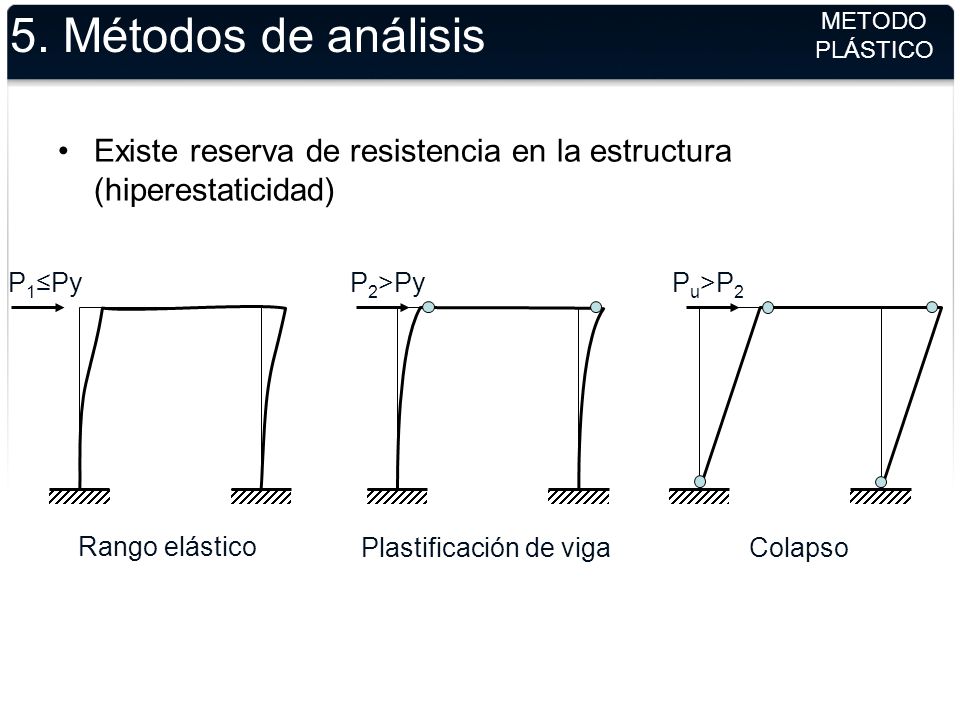 5. Métodos de análisis

METODO PLÁSTICO

• Existe reserva de resistencia en la estructura (hiperestaticidad)

$P_1 \leq Py$

$P_2 > Py$

$P_u > P_2$

Rango elástico

Plastificación de viga

Colapso